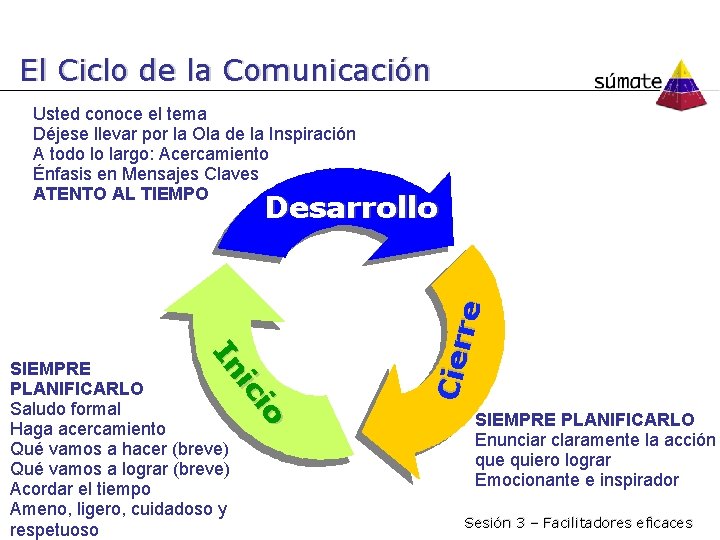 El Ciclo de la Comunicación

súmate

Usted conoce el tema
Déjese llevar por la Ola de la Inspiración
A todo lo largo: Acercamiento
Énfasis en Mensajes Claves
ATENTO AL TIEMPO

Desarrollo

Cierre

Inicio

SIEMPRE PLANIFICARLO
Saludo formal
Haga acercamiento
Qué vamos a hacer (breve)
Qué vamos a lograr (breve)
Acordar el tiempo
Ameno, ligero, cuidadoso y respetuoso

SIEMPRE PLANIFICARLO
Enunciar claramente la acción que quiero lograr
Emocionante e inspirador

Sesión 3 – Facilitadores eficaces